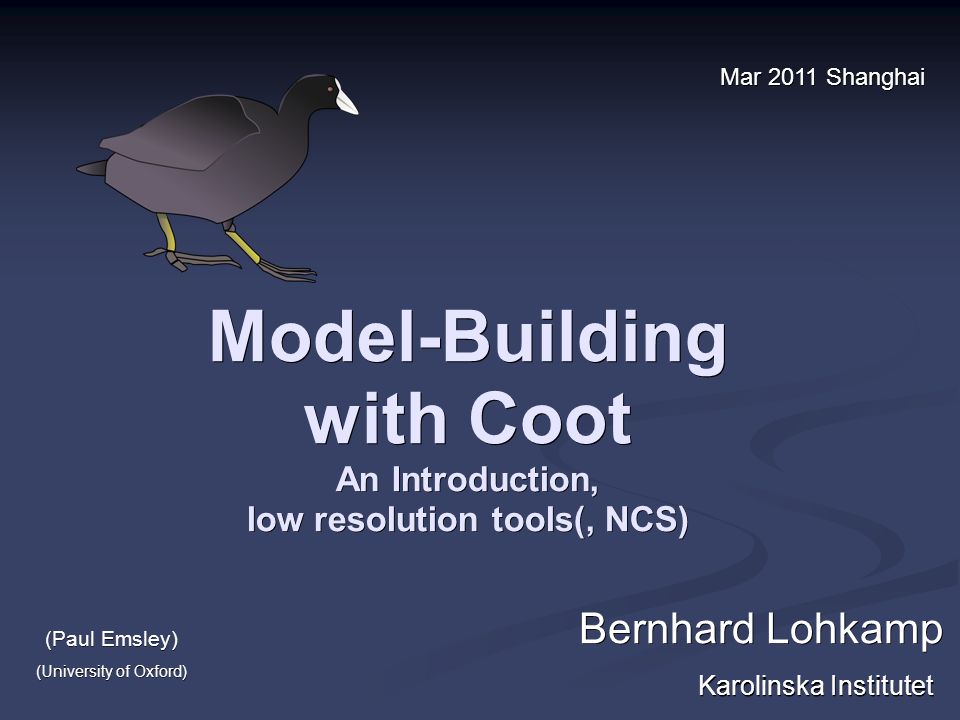 Mar 2011 Shanghai

Model-Building with Coot

An Introduction, low resolution tools(, NCS)

(Paul Emsley)

(University of Oxford)

Bernhard Lohkamp

Karolinska Institutet